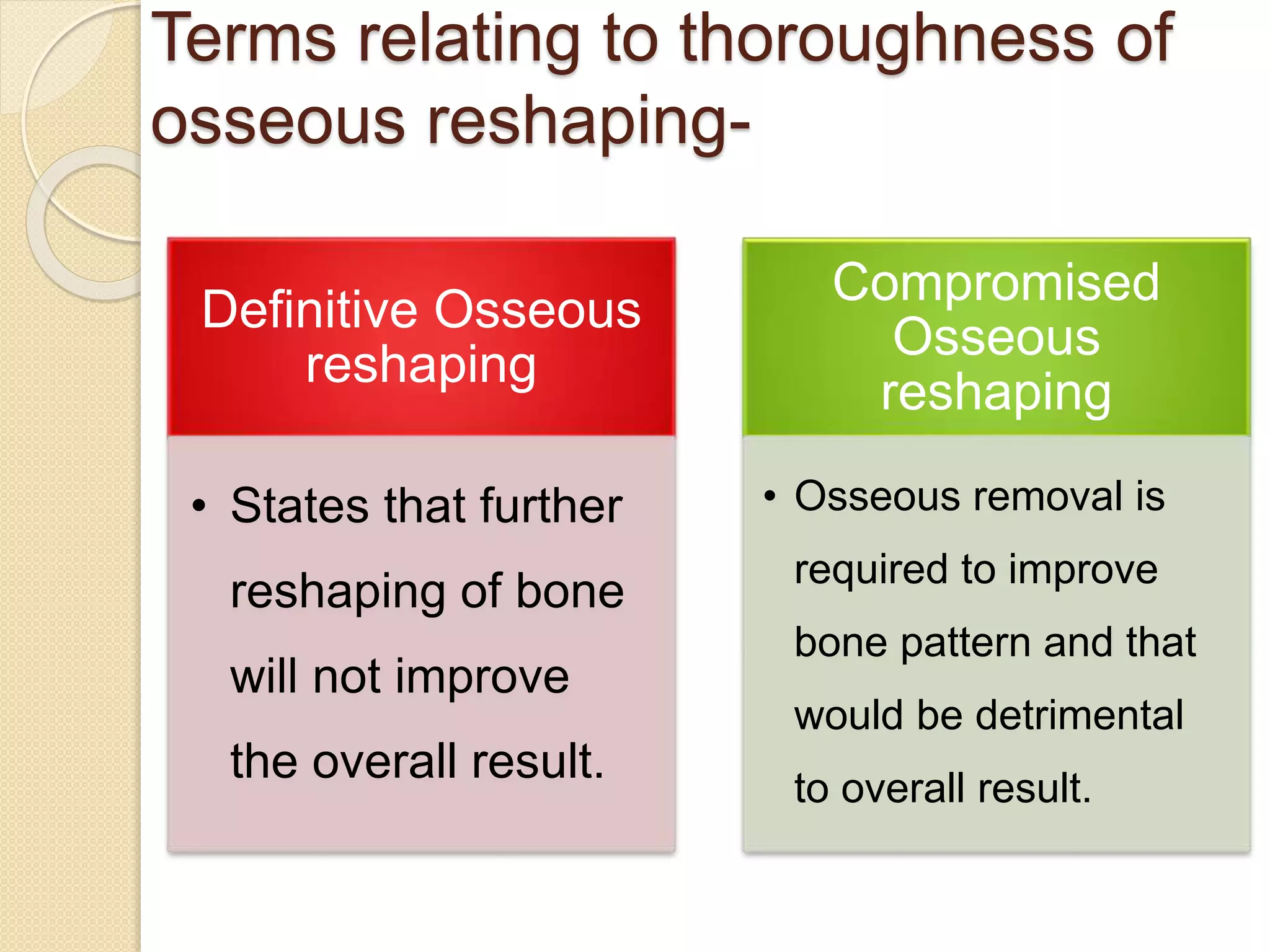 Terms relating to thoroughness of osseous reshaping-

Definitive Osseous reshaping

• States that further reshaping of bone will not improve the overall result.

Compromised Osseous reshaping

• Osseous removal is required to improve bone pattern and that would be detrimental to overall result.